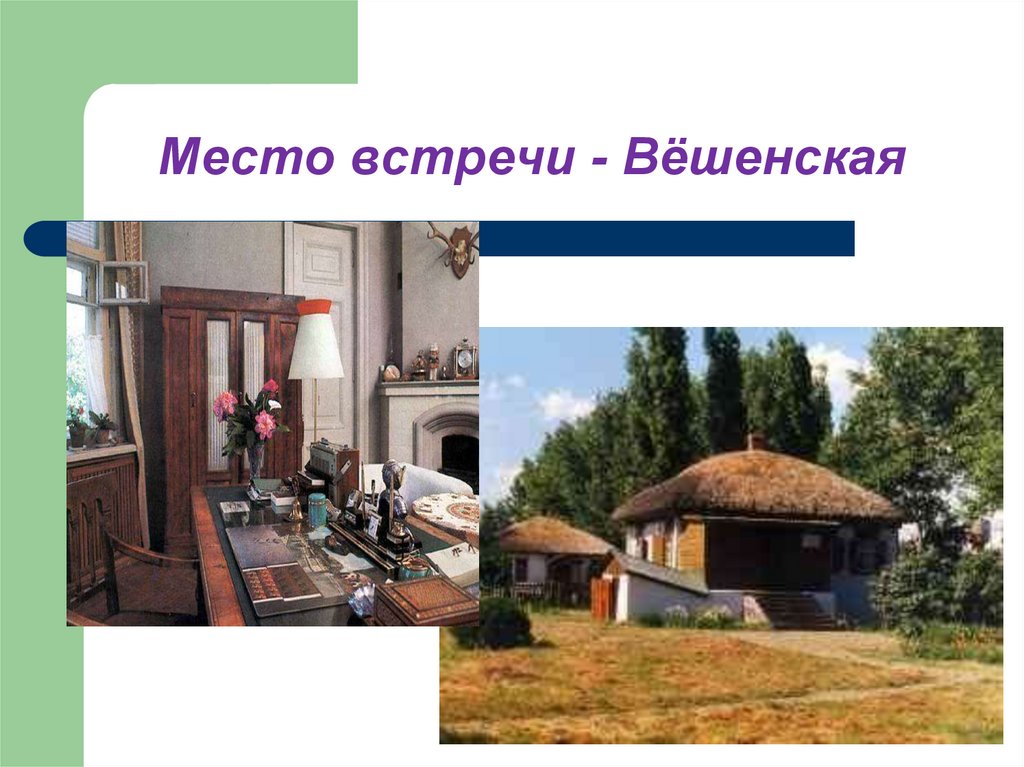 Место встречи - Вёшенская